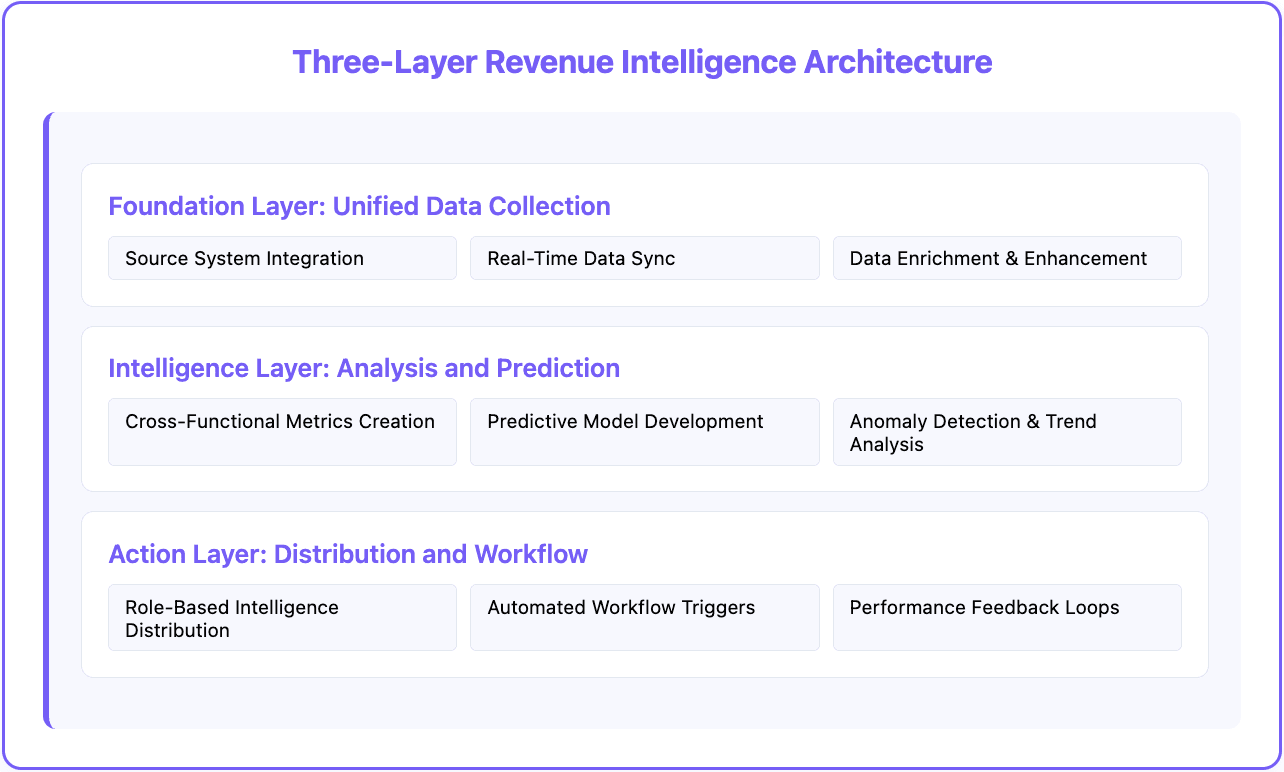 Three-Layer Revenue Intelligence Architecture

Foundation Layer: Unified Data Collection

Source System Integration

Real-Time Data Sync

Data Enrichment & Enhancement

Intelligence Layer: Analysis and Prediction

Cross-Functional Metrics Creation

Predictive Model Development

Anomaly Detection & Trend Analysis

Action Layer: Distribution and Workflow

Role-Based Intelligence Distribution

Automated Workflow Triggers

Performance Feedback Loops